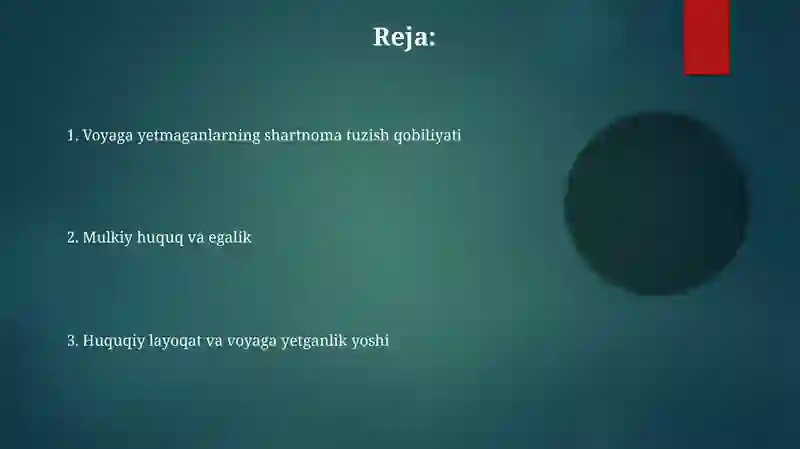 Reja:

1. Voyaga yetmaganlarning shartnoma tuzish qobiliyati

2. Mulkiy huquq va egalik

3. Huquqiy layoqat va voyaga yetganlik yoshi